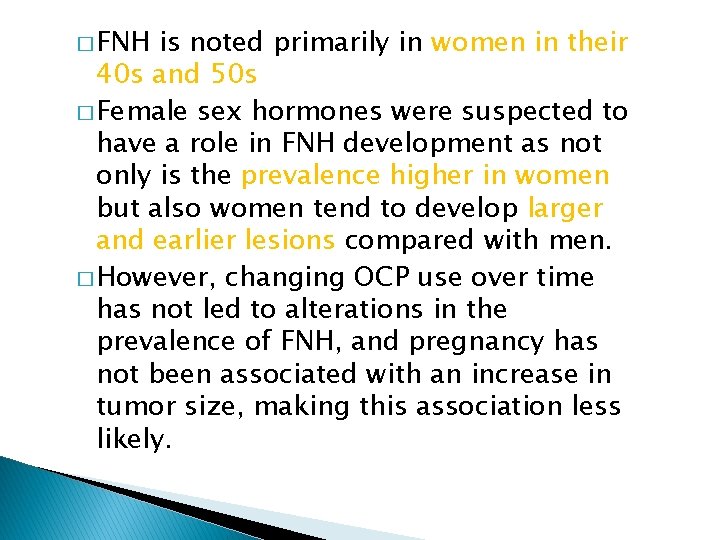 □ FNH is noted primarily in women in their 40s and 50s

□ Female sex hormones were suspected to have a role in FNH development as not only is the prevalence higher in women but also women tend to develop larger and earlier lesions compared with men.

□ However, changing OCP use over time has not led to alterations in the prevalence of FNH, and pregnancy has not been associated with an increase in tumor size, making this association less likely.